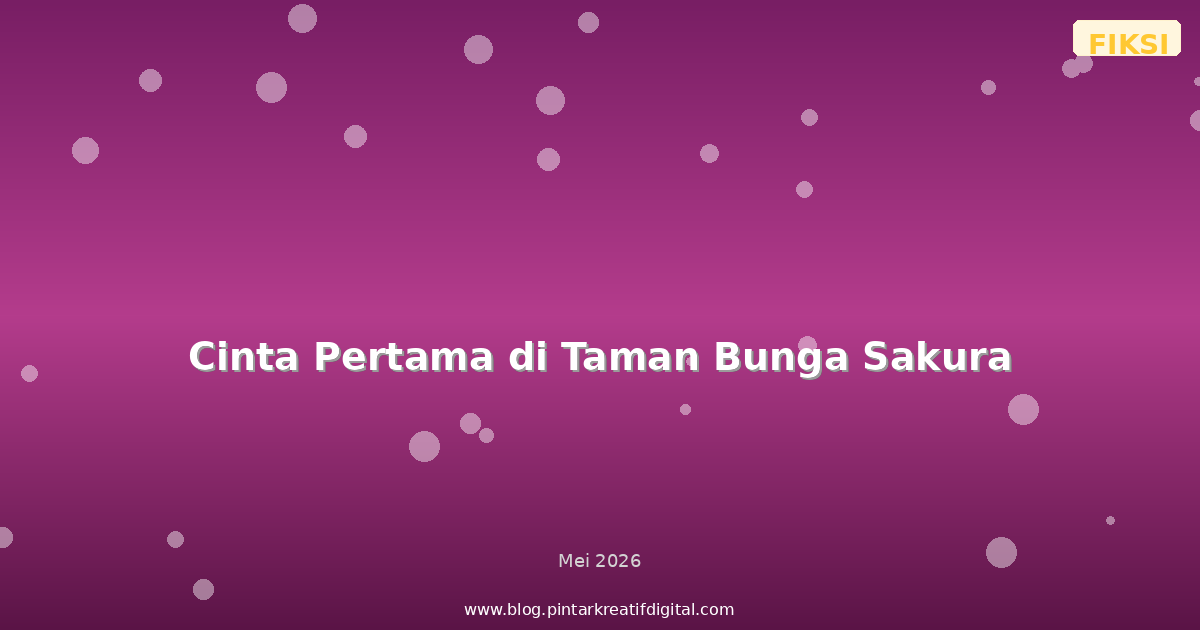 FIKSI

Cinta Pertama di Taman Bunga Sakura

Mei 2026

www.blog.pintarkreatifdigital.com